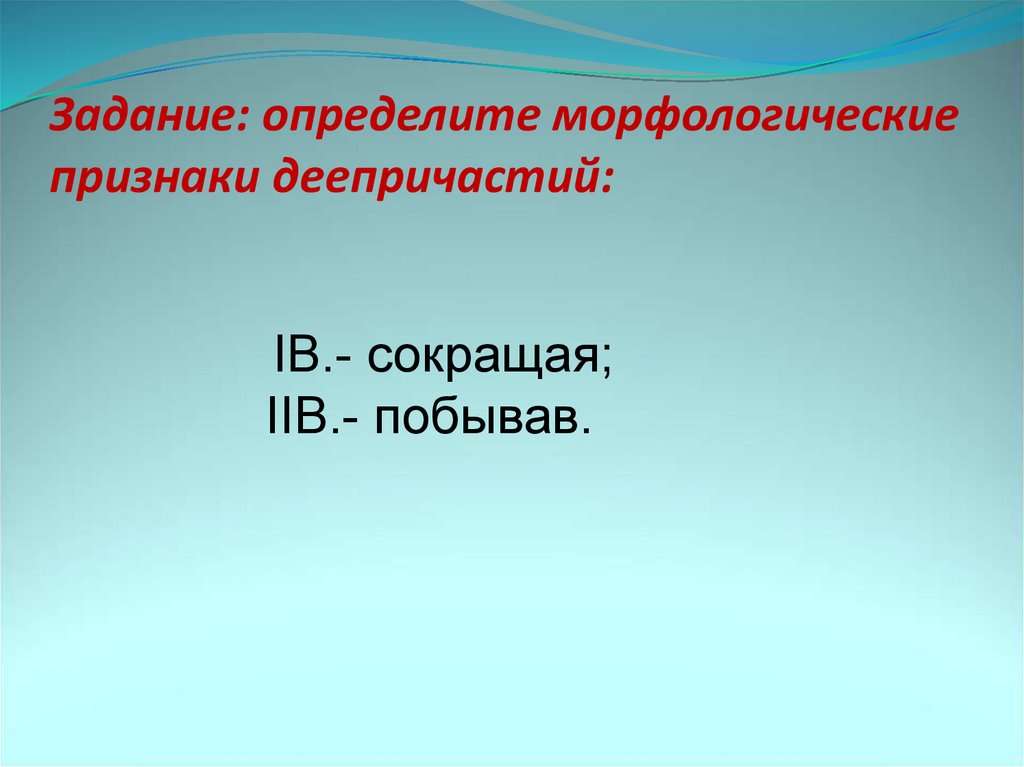 Задание: определите морфологические признаки деепричастий:

IВ.- сокращая;
IIВ.- побывав.